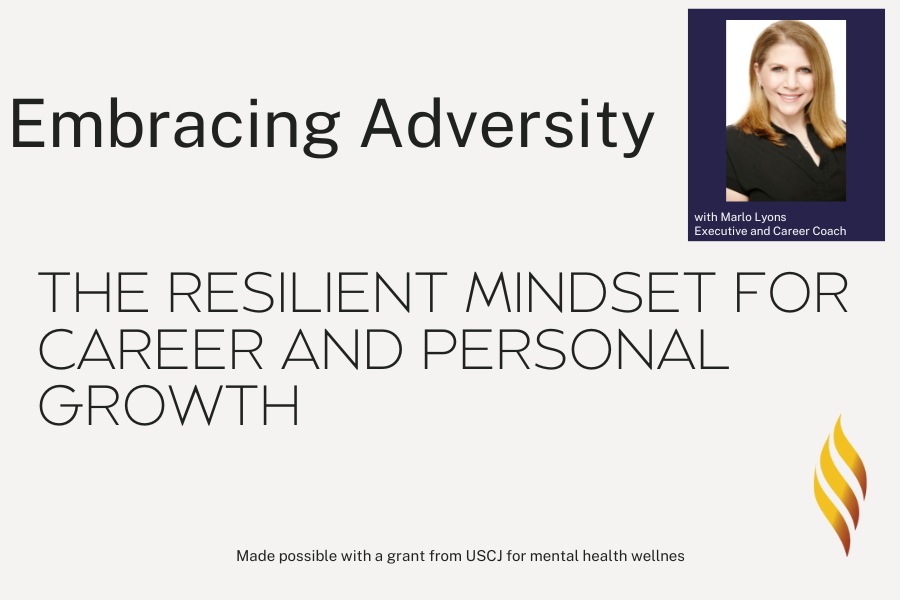 Embracing Adversity

with Marlo Lyons
Executive and Career Coach

THE RESILIENT MINDSET FOR CAREER AND PERSONAL GROWTH

Made possible with a grant from USCJ for mental health wellnes